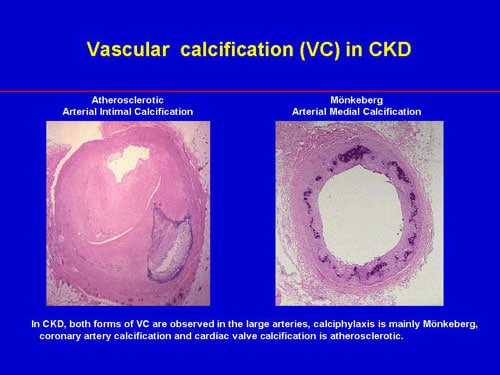 Vascular calcification (VC) in CKD

Atherosclerotic
Arterial Intimal Calcification

Mönkeberg
Arterial Medial Calcification

In CKD, both forms of VC are observed in the large arteries, calciphylaxis is mainly Mönkeberg, coronary artery calcification and cardiac valve calcification is atherosclerotic.